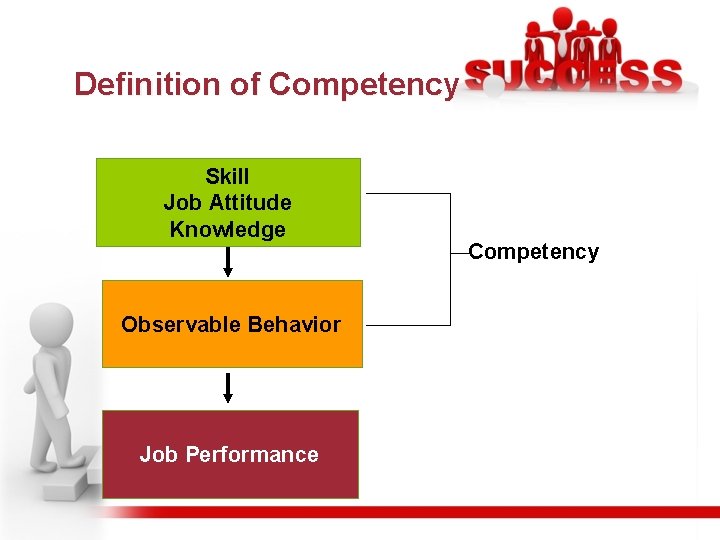 Definition of Competency

SUCCESS

Skill
Job Attitude
Knowledge

Competency

Observable Behavior

Job Performance